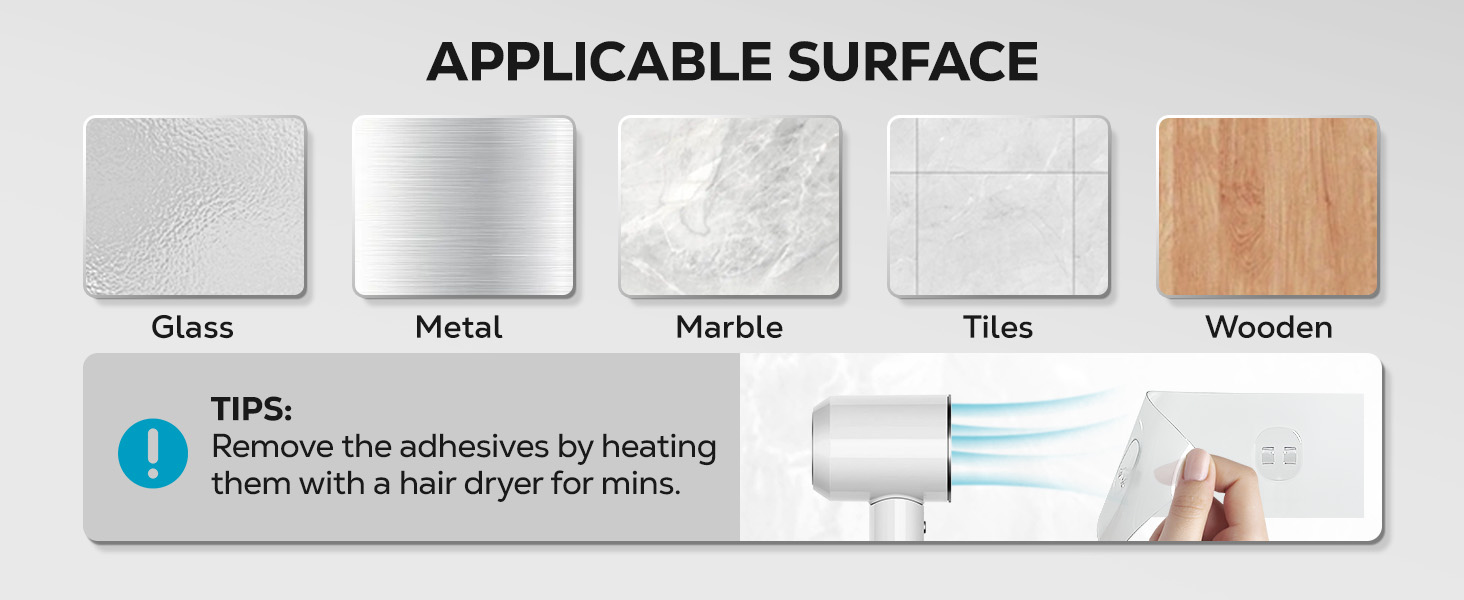 APPLICABLE SURFACE

Glass

Metal

Marble

Tiles

Wooden

TIPS:
Remove the adhesives by heating them with a hair dryer for mins.